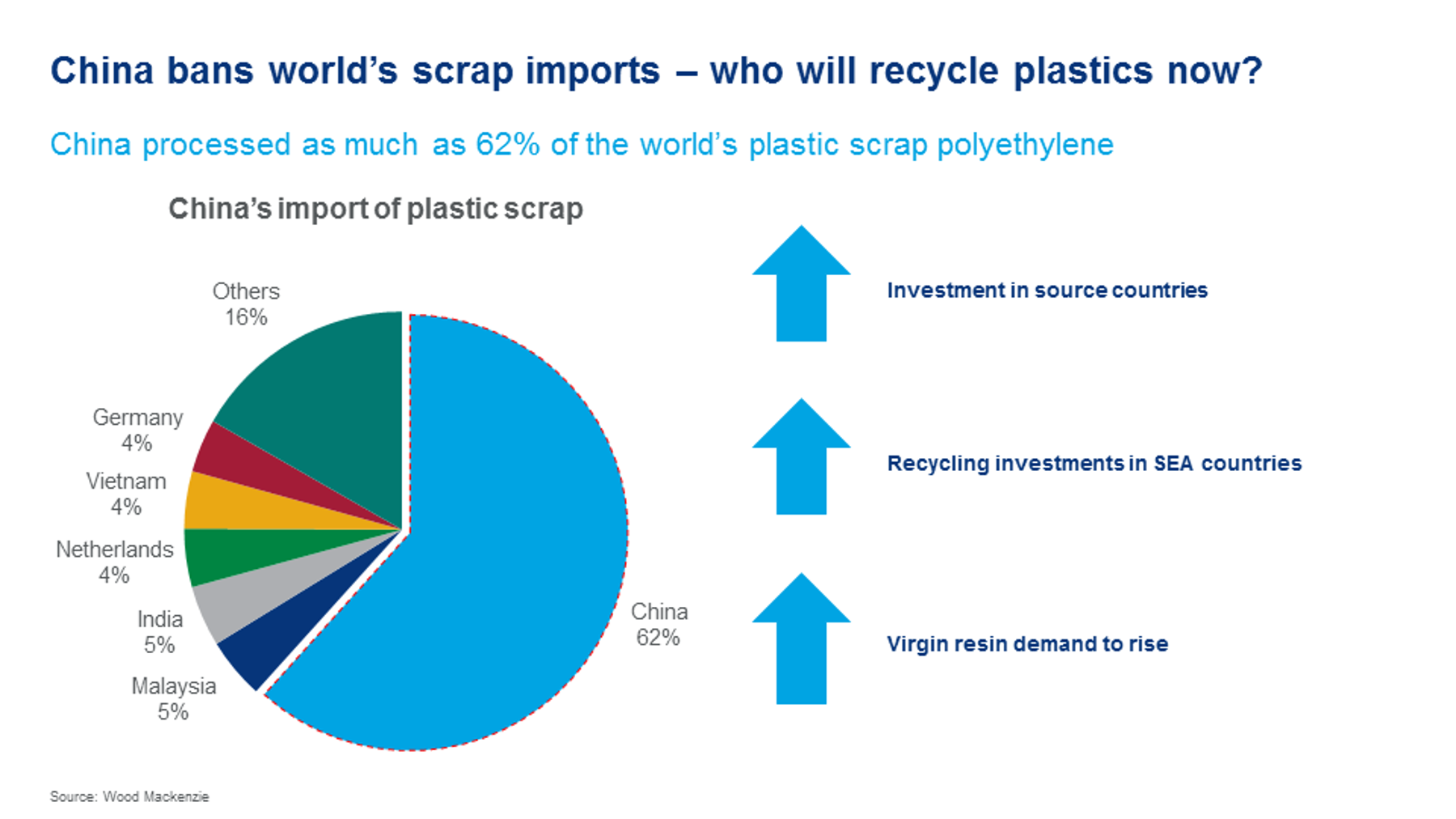 China bans world's scrap imports – who will recycle plastics now?

China processed as much as 62% of the world's plastic scrap polyethylene

China's import of plastic scrap

Others 16%

Germany 4%

Vietnam 4%

Netherlands 4%

India 5%

Malaysia 5%

China 62%

Investment in source countries

Recycling investments in SEA countries

Virgin resin demand to rise

Source: Wood Mackenzie